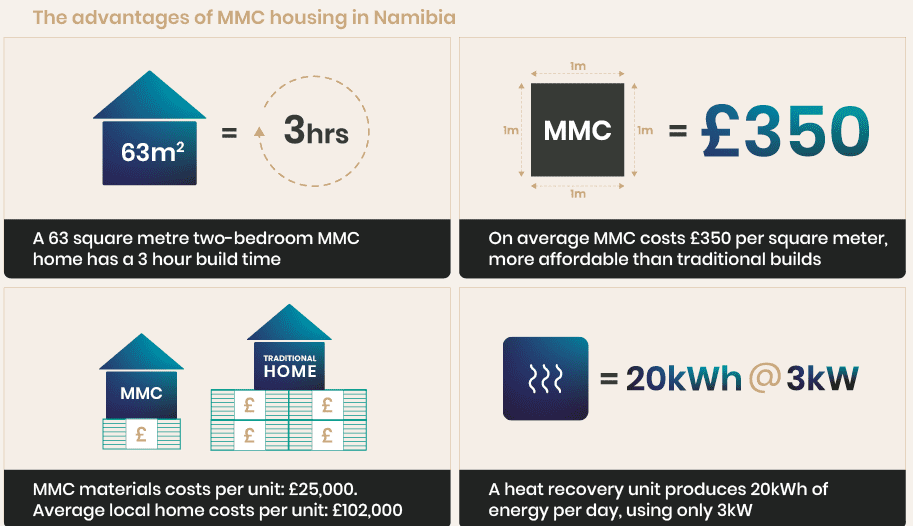 The advantages of MMC housing in Namibia

$63m^2$ = 3hrs

A 63 square metre two-bedroom MMC home has a 3 hour build time

1m

1m MMC 1m = £350

1m

On average MMC costs £350 per square meter, more affordable than traditional builds

MMC

£

TRADITIONAL HOME

£ £

£ £

MMC materials costs per unit: £25,000.
Average local home costs per unit: £102,000

= 20kWh @ 3kW

A heat recovery unit produces 20kWh of energy per day, using only 3kW